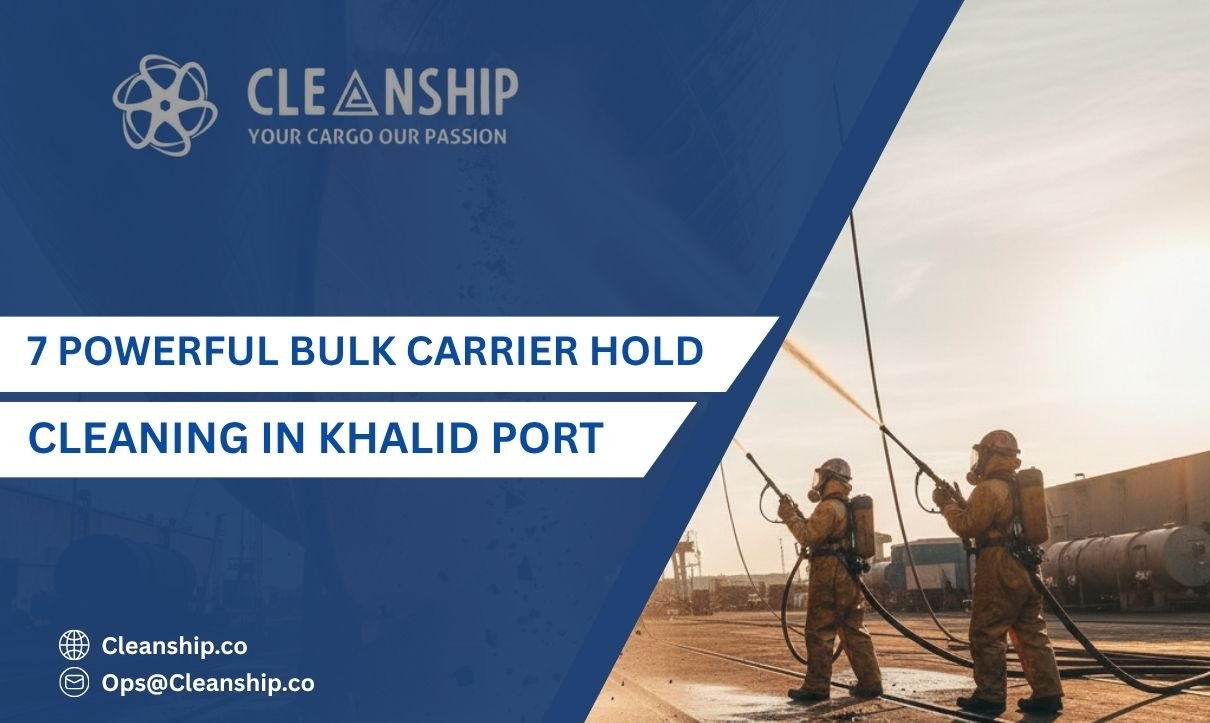 CLEANSHIP
YOUR CARGO OUR PASSION

7 POWERFUL BULK CARRIER HOLD
CLEANING IN KHALID PORT

Cleanship.co
Ops@Cleanship.co